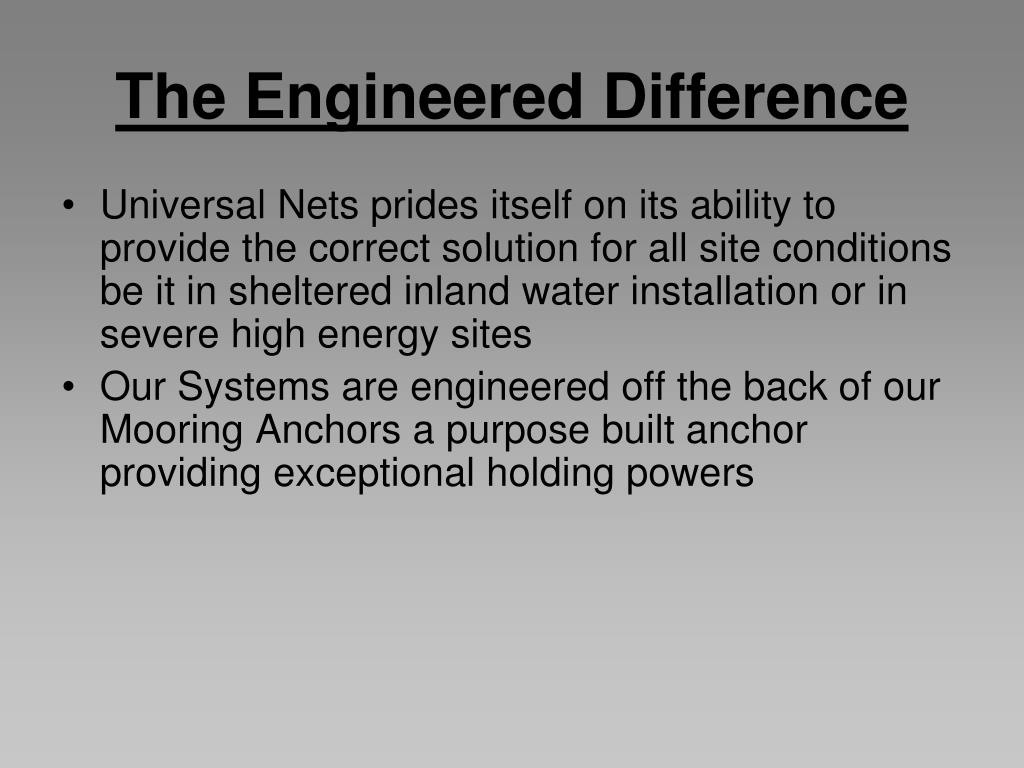 The Engineered Difference

• Universal Nets prides itself on its ability to provide the correct solution for all site conditions be it in sheltered inland water installation or in severe high energy sites
• Our Systems are engineered off the back of our Mooring Anchors a purpose built anchor providing exceptional holding powers